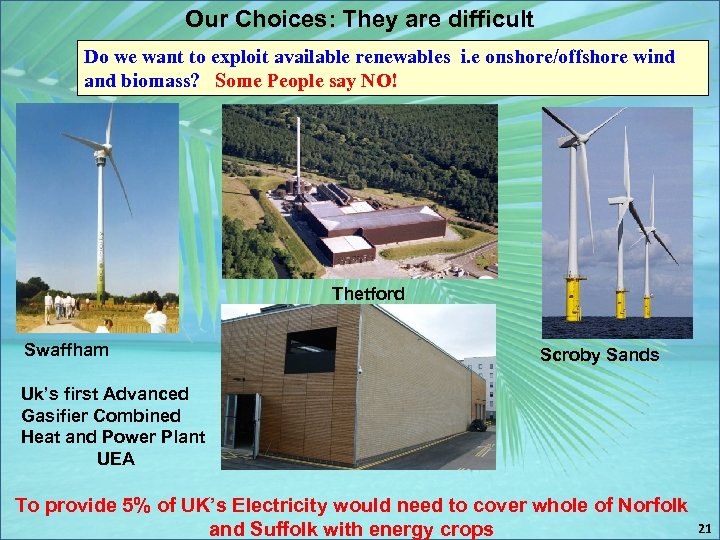 Our Choices: They are difficult

Do we want to exploit available renewables i.e onshore/offshore wind and biomass? Some People say NO!

Thetford

Swaffham

Scroby Sands

Uk's first Advanced Gasifier Combined Heat and Power Plant UEA

To provide 5% of UK's Electricity would need to cover whole of Norfolk and Suffolk with energy crops

21